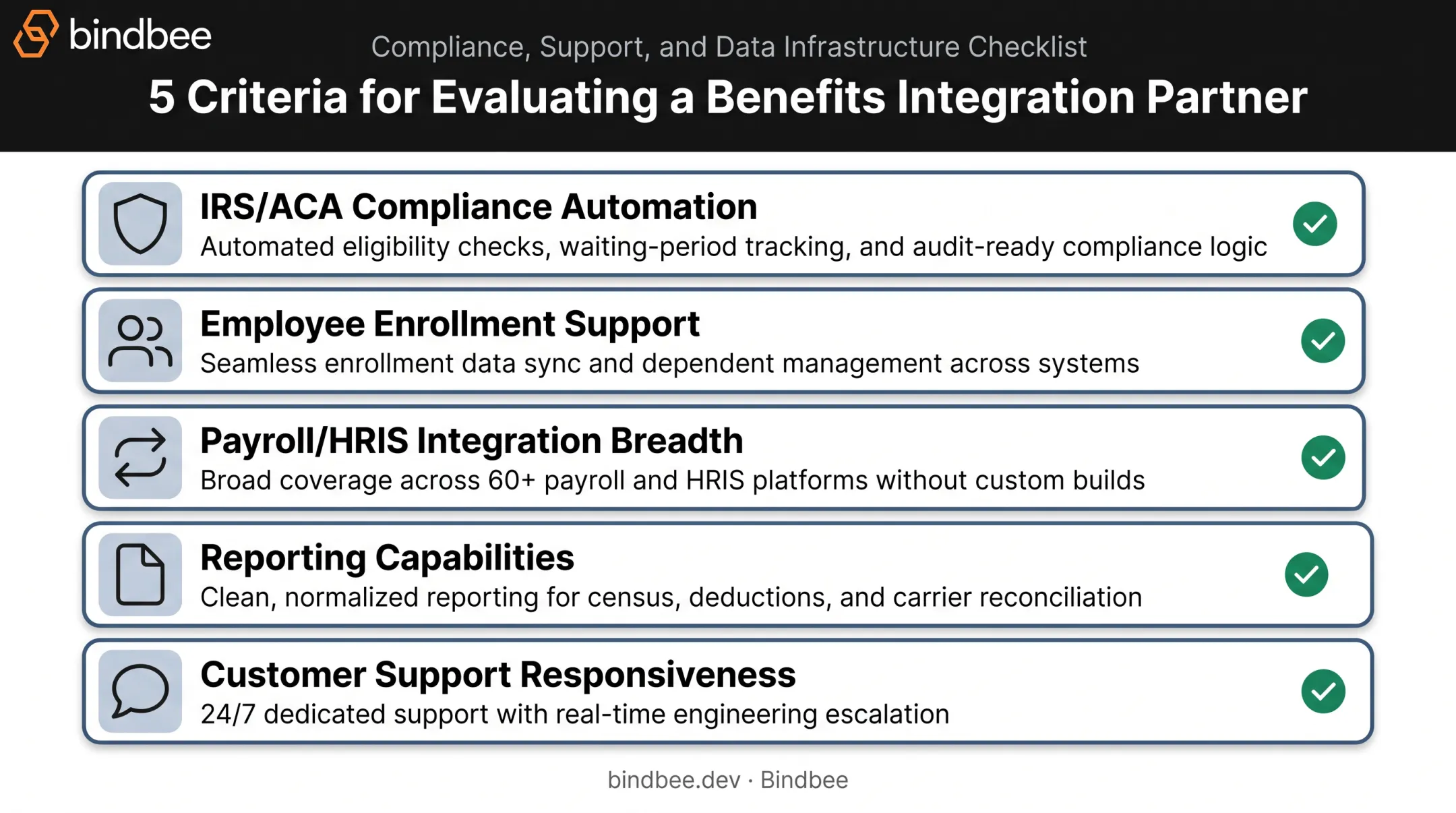 bindbee

Compliance, Support, and Data Infrastructure Checklist

5 Criteria for Evaluating a Benefits Integration Partner

IRS/ACA Compliance Automation
Automated eligibility checks, waiting-period tracking, and audit-ready compliance logic

Employee Enrollment Support
Seamless enrollment data sync and dependent management across systems

Payroll/HRIS Integration Breadth
Broad coverage across 60+ payroll and HRIS platforms without custom builds

Reporting Capabilities
Clean, normalized reporting for census, deductions, and carrier reconciliation

Customer Support Responsiveness
24/7 dedicated support with real-time engineering escalation

bindbee.dev · Bindbee